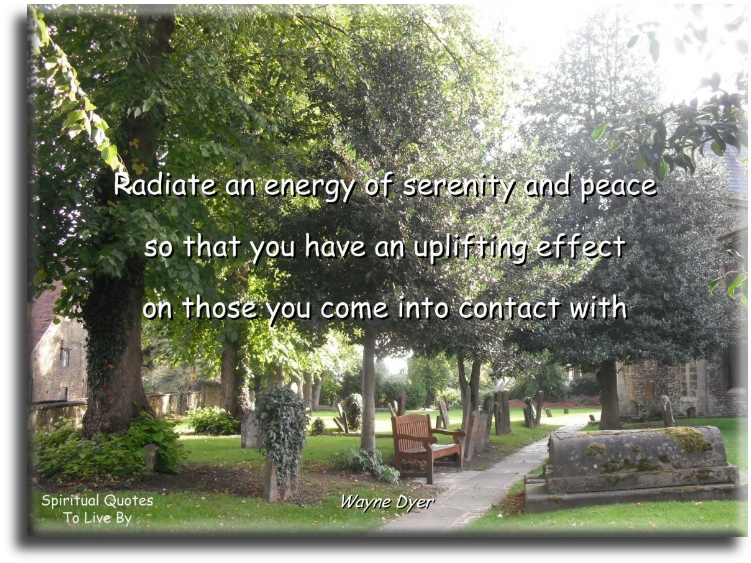 Radiate an energy of serenity and peace so that you have an uplifting effect on those you come into contact with

Spiritual Quotes To Live By

Wayne Dyer